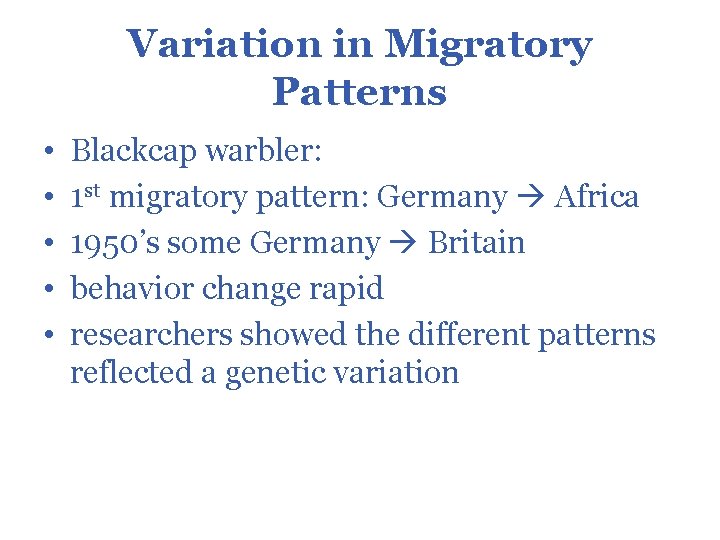 Variation in Migratory Patterns

• Blackcap warbler:
• 1st migratory pattern: Germany → Africa
• 1950's some Germany → Britain
• behavior change rapid
• researchers showed the different patterns reflected a genetic variation